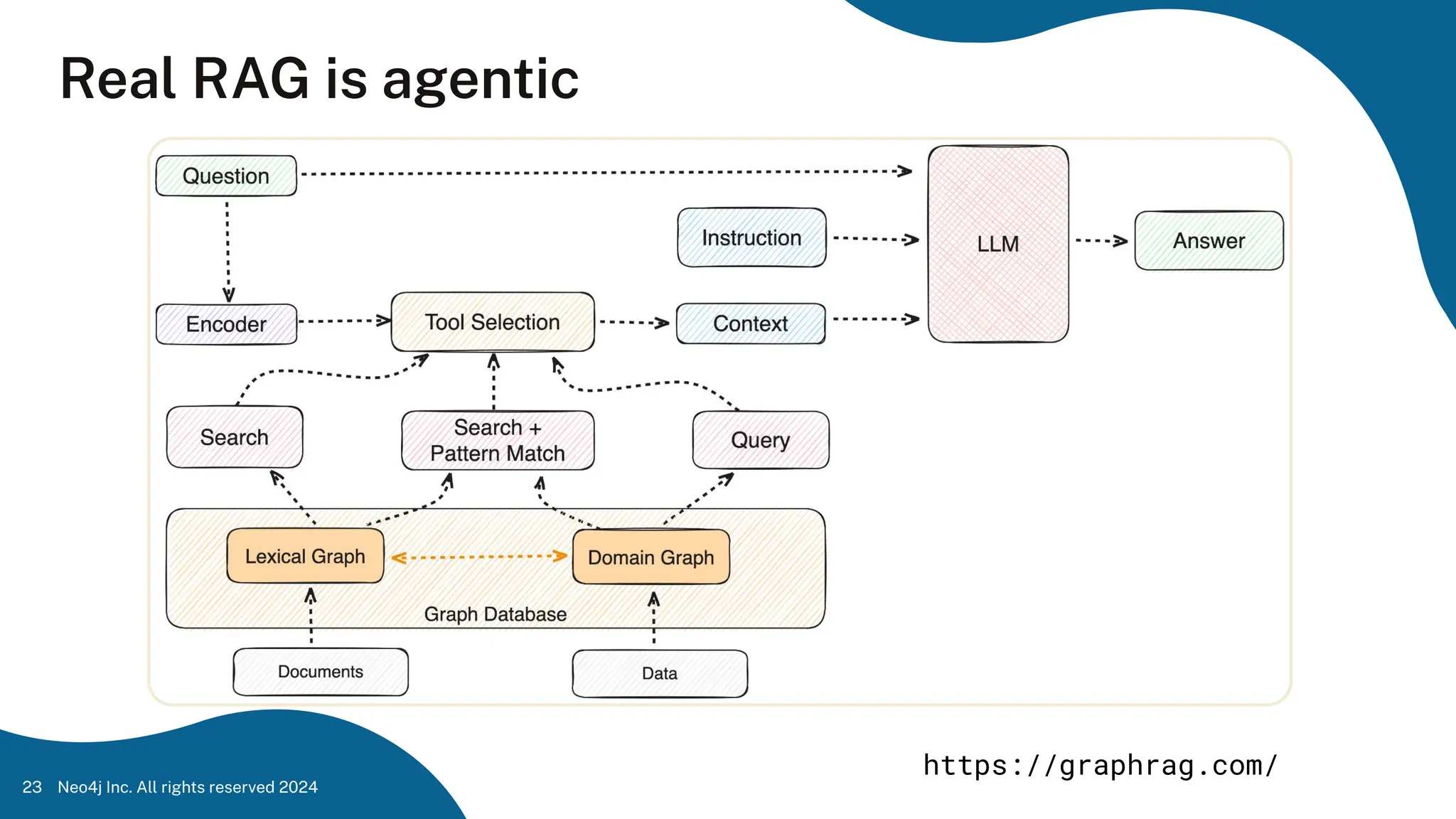 Real RAG is agentic

Question

Instruction

LLM

Answer

Encoder

Tool Selection

Context

Search

Search +
Pattern Match

Query

Lexical Graph

Domain Graph

Graph Database

Documents

Data

https://graphrag.com/

23 Neo4j Inc. All rights reserved 2024